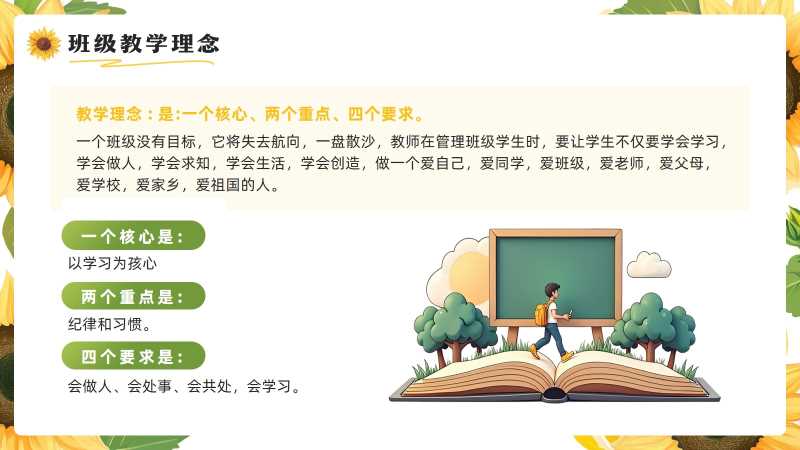 班级教学理念

教学理念：是:一个核心、两个重点、四个要求。

一个班级没有目标，它将失去航向，一盘散沙，教师在管理班级学生时，要让学生不仅要学会学习，学会做人，学会求知，学会生活，学会创造，做一个爱自己，爱同学，爱班级，爱老师，爱父母，爱学校，爱家乡，爱祖国的人。

一个核心是：

以学习为孩心

两个重点是：

纪律和习惯。

四个要求是：

会做人、会处事、会共处，会学习。